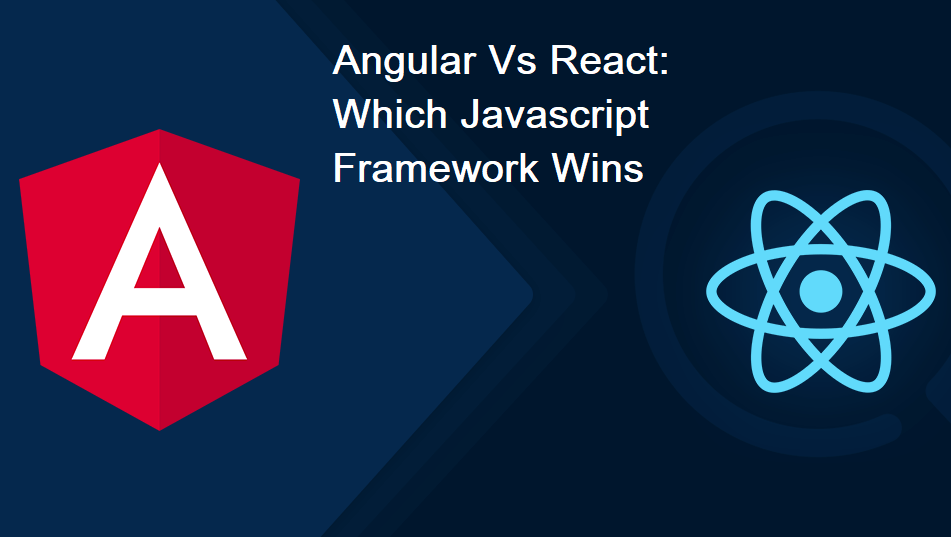 Angular Vs React: Which Javascript Framework Wins

A